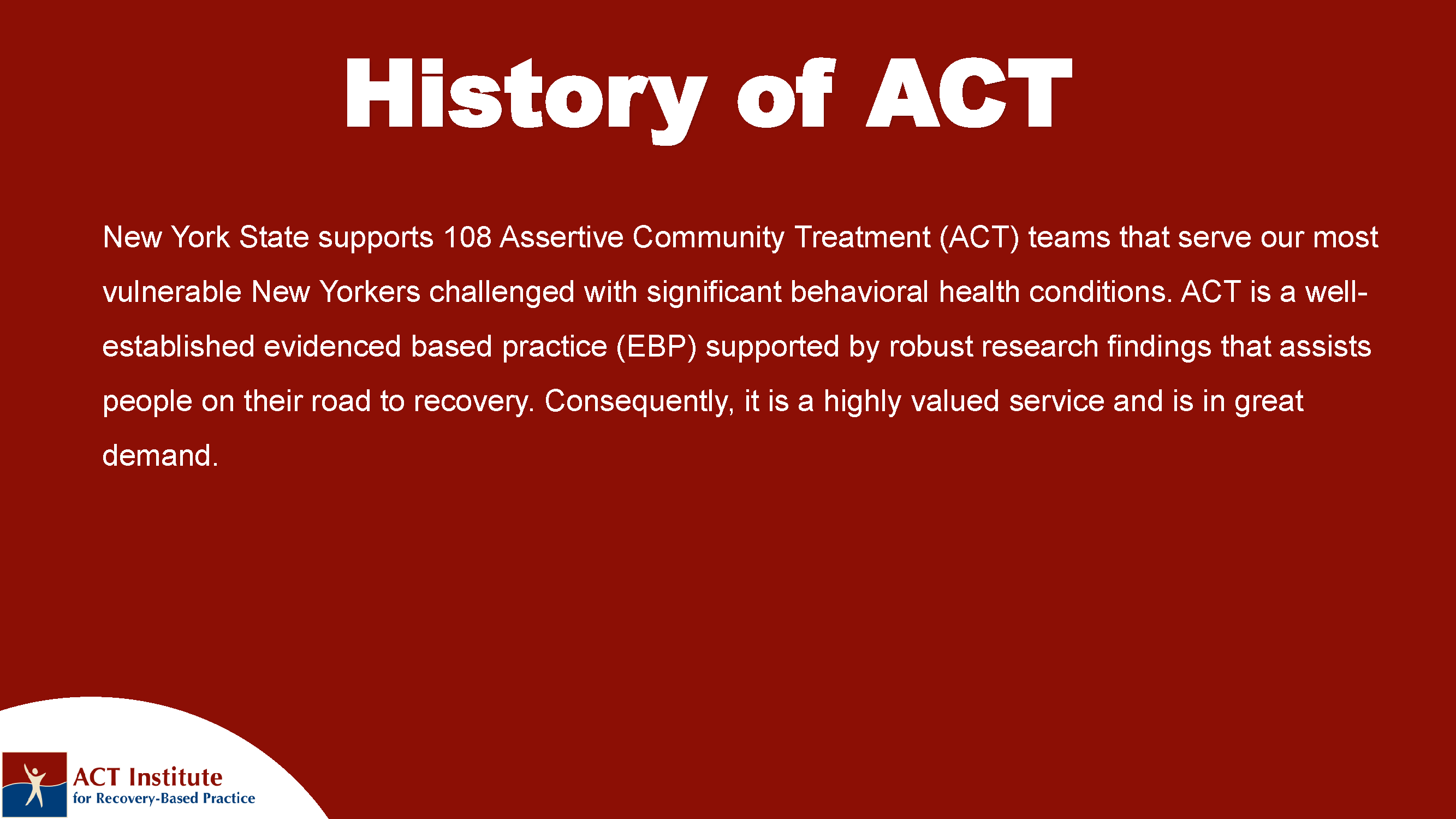 History of ACT

New York State supports 108 Assertive Community Treatment (ACT) teams that serve our most vulnerable New Yorkers challenged with significant behavioral health conditions. ACT is a well-established evidenced based practice (EBP) supported by robust research findings that assists people on their road to recovery. Consequently, it is a highly valued service and is in great demand.

ACT Institute
for Recovery-Based Practice